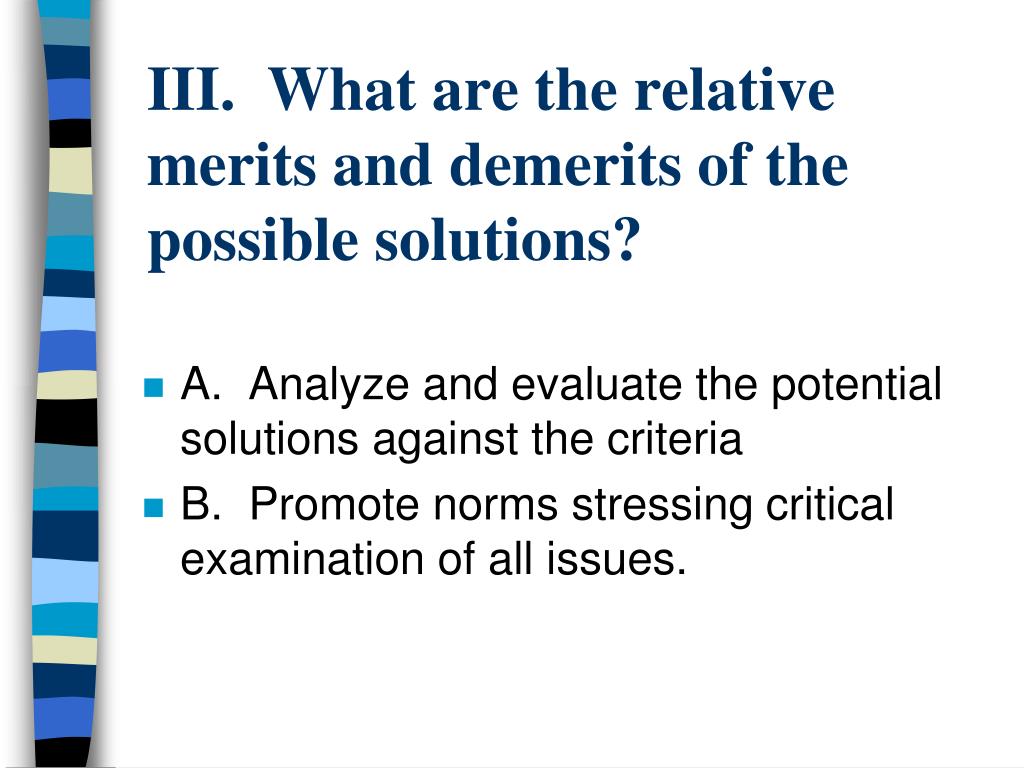 III. What are the relative merits and demerits of the possible solutions?

A. Analyze and evaluate the potential solutions against the criteria

B. Promote norms stressing critical examination of all issues.